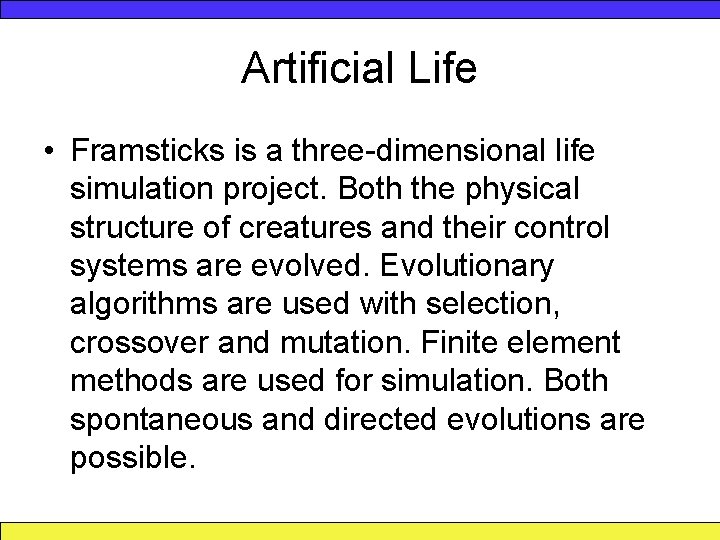 Artificial Life

• Framsticks is a three-dimensional life simulation project. Both the physical structure of creatures and their control systems are evolved. Evolutionary algorithms are used with selection, crossover and mutation. Finite element methods are used for simulation. Both spontaneous and directed evolutions are possible.